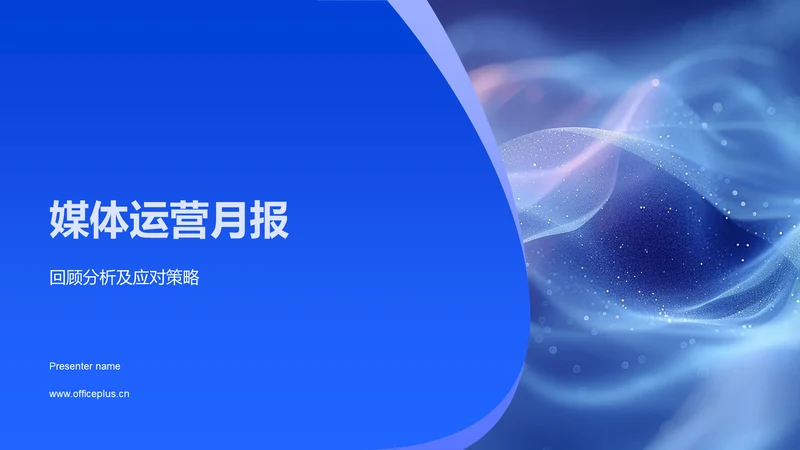 媒体运营月报

回顾分析及应对策略

Presenter name

www.officeplus.cn